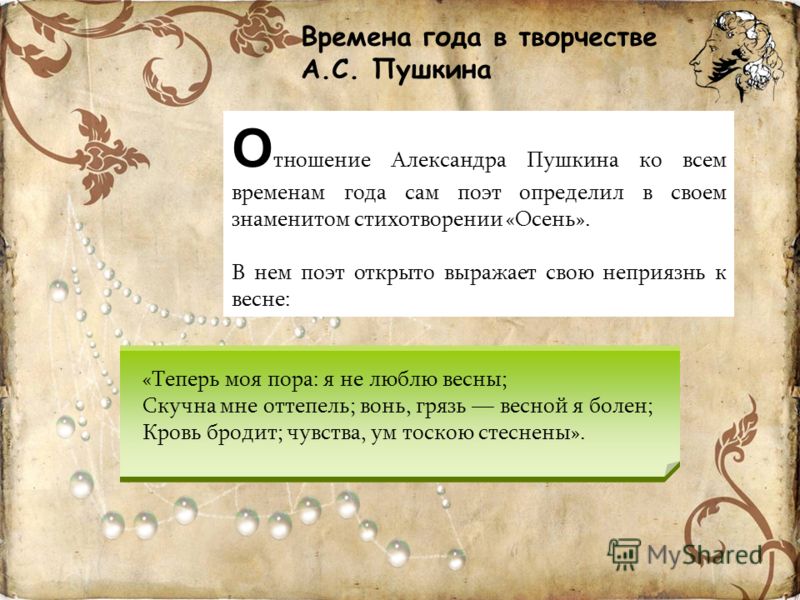 Времена года в творчестве А.С. Пушкина

Отношение Александра Пушкина ко всем временам года сам поэт определил в своем знаменитом стихотворении «Осень».

В нем поэт открыто выражает свою неприязнь к весне:

«Теперь моя пора: я не люблю весны;
Скучна мне оттепель; вонь, грязь — весной я болен;
Кровь бродит; чувства, ум тоскою стеснены».

MyShared